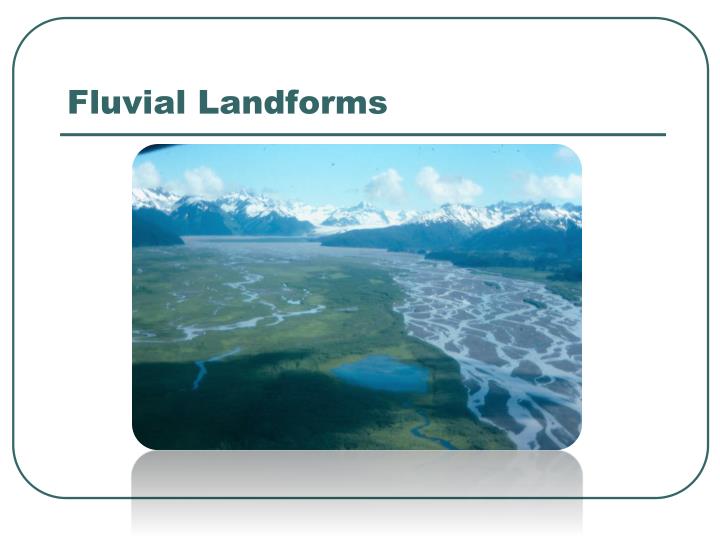 Fluvial Landforms